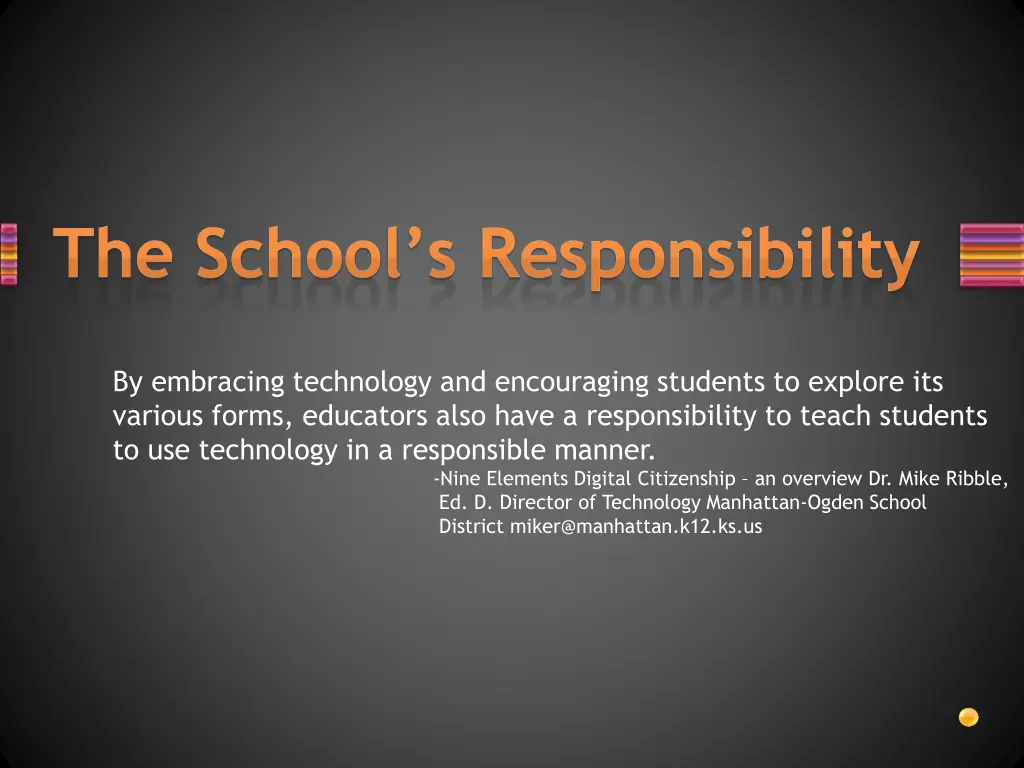 The School's Responsibility

By embracing technology and encouraging students to explore its various forms, educators also have a responsibility to teach students to use technology in a responsible manner.

-Nine Elements Digital Citizenship – an overview Dr. Mike Ribble, Ed. D. Director of Technology Manhattan-Ogden School District miker@manhattan.k12.ks.us